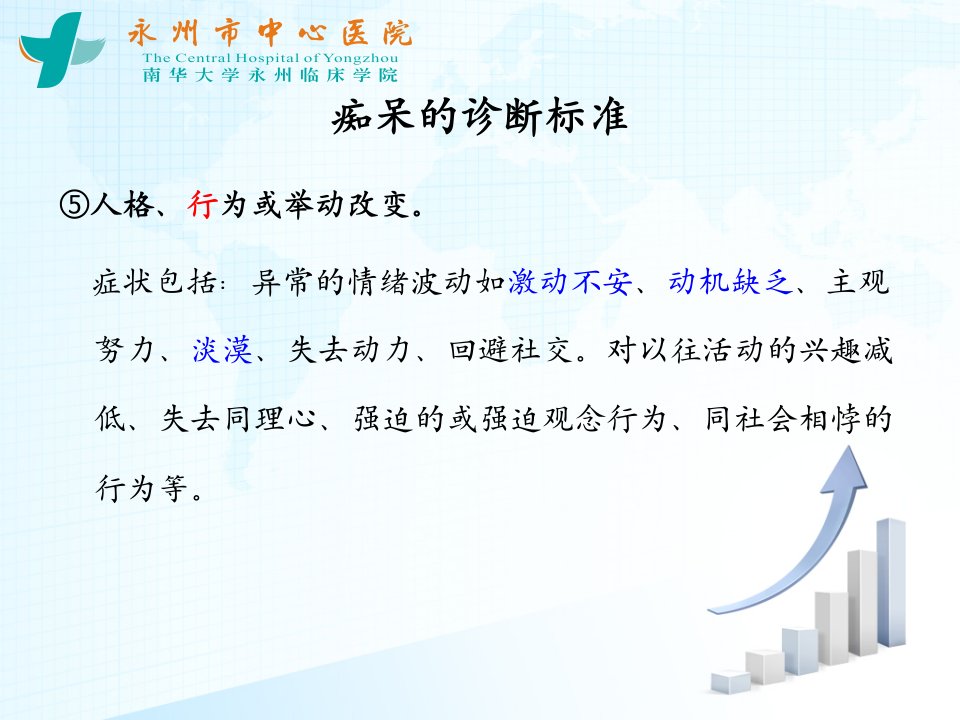 永州市中心医院
The Central Hospital of Yongzhou
南华大学永州临床学院

痴呆的诊断标准

⑤人格、行为或举动改变。

症状包括：异常的情绪波动如激动不安、动机缺乏、主观努力、淡漠、失去动力、回避社交。对以往活动的兴趣减低、失去同理心、强迫的或强迫观念行为、同社会相悖的行为等。